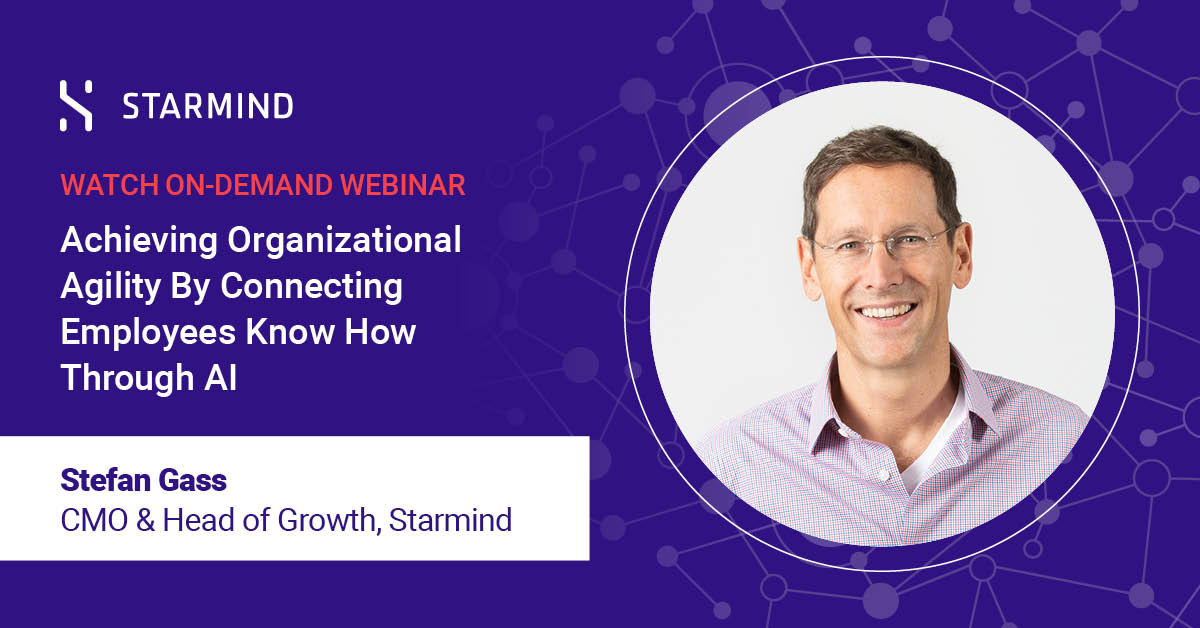 STARMIND

WATCH ON-DEMAND WEBINAR

Achieving Organizational Agility By Connecting Employees Know How Through AI

Stefan Gass
CMO & Head of Growth, Starmind